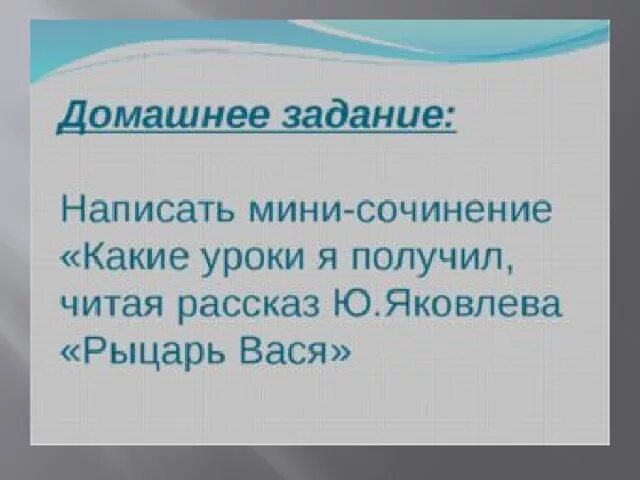 Домашнее задание:

Написать мини-сочинение «Какие уроки я получил, читая рассказ Ю.Яковлева «Рыцарь Вася»